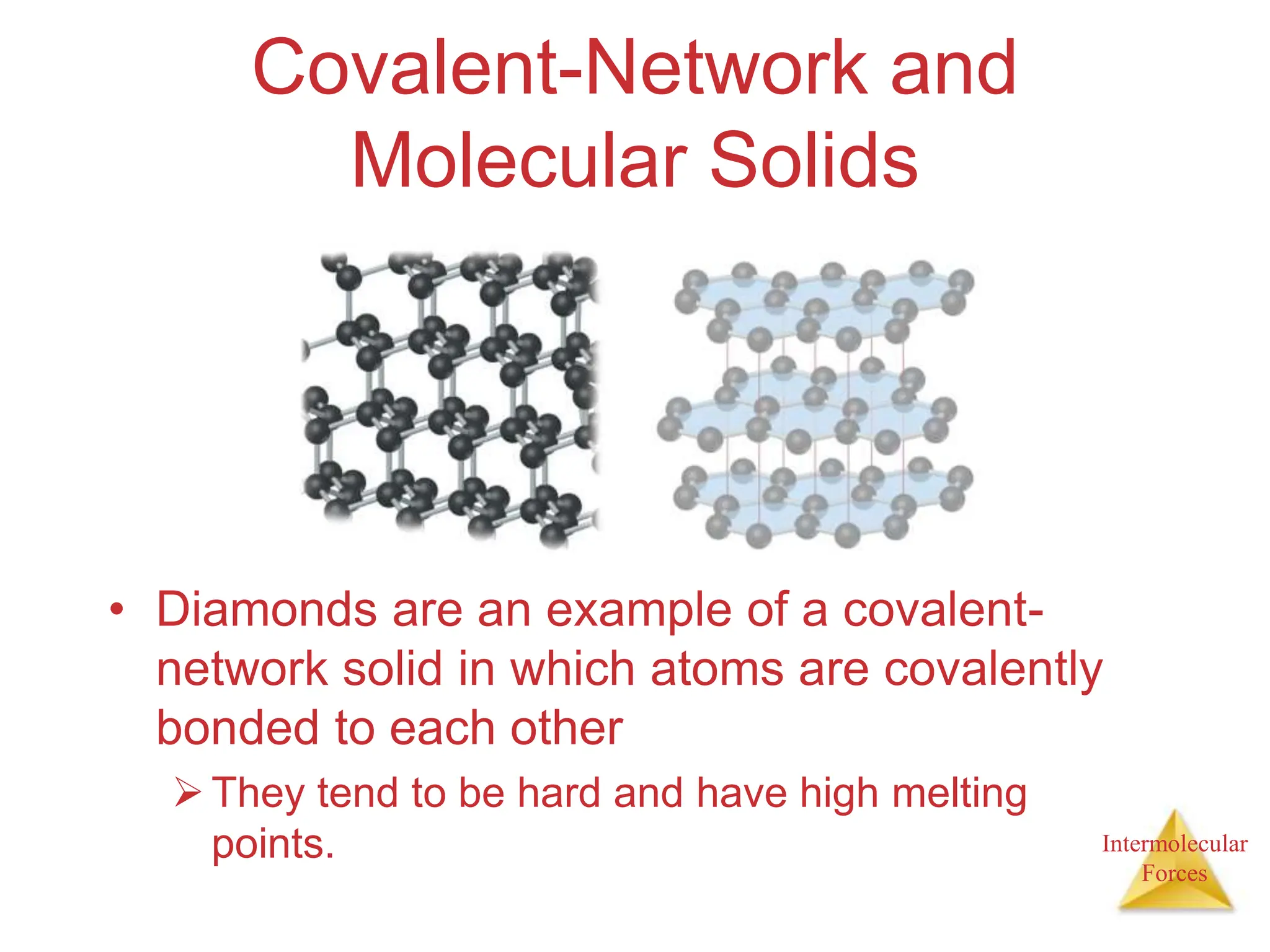 Covalent-Network and Molecular Solids

• Diamonds are an example of a covalent-network solid in which atoms are covalently bonded to each other

➢ They tend to be hard and have high melting points.

Intermolecular Forces